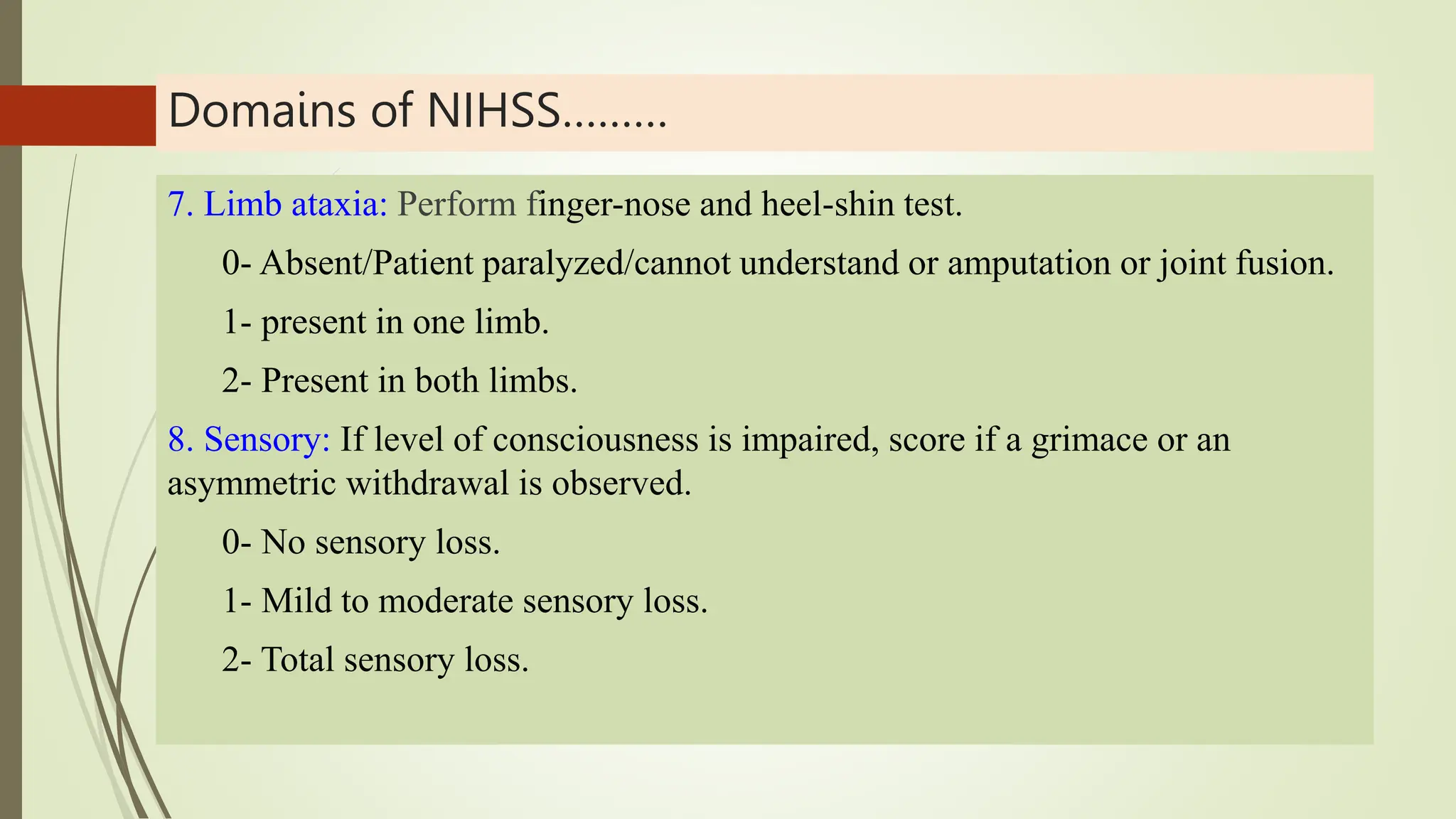 Domains of NIHSS………

7. Limb ataxia: Perform finger-nose and heel-shin test.

0- Absent/Patient paralyzed/cannot understand or amputation or joint fusion.

1- present in one limb.

2- Present in both limbs.

8. Sensory: If level of consciousness is impaired, score if a grimace or an asymmetric withdrawal is observed.

0- No sensory loss.

1- Mild to moderate sensory loss.

2- Total sensory loss.